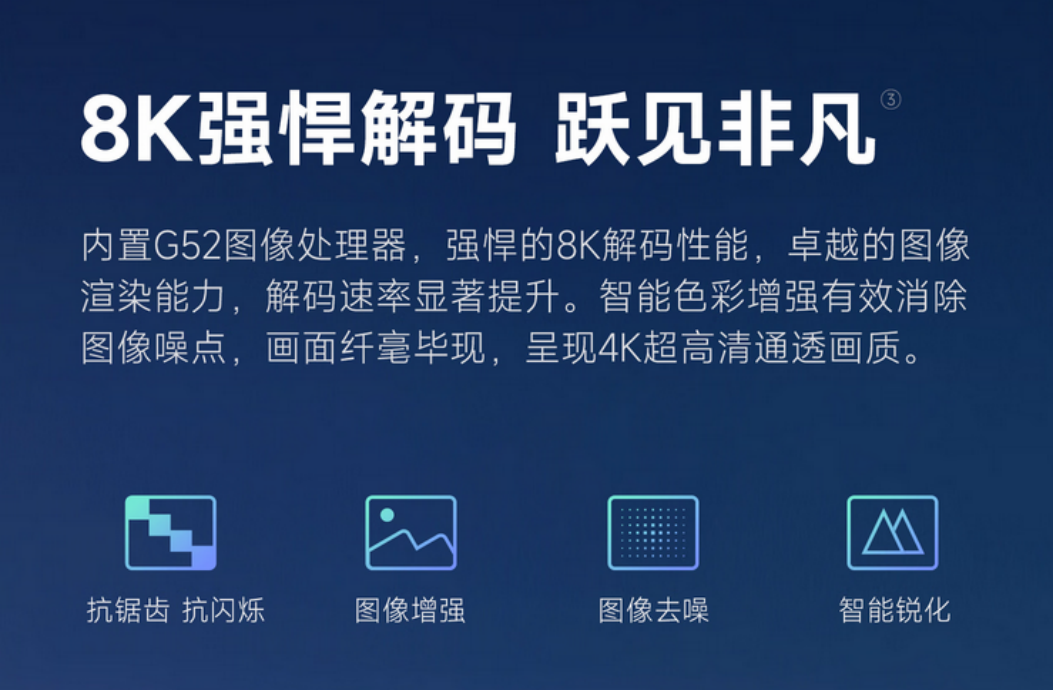 8K强悍解码 跃见非凡③

内置G52图像处理器，强悍的8K解码性能，卓越的图像渲染能力，解码速率显著提升。智能色彩增强有效消除图像噪点，画面纤毫毕现，呈现4K超高清通透画质。

抗锯齿 抗闪烁

图像增强

图像去噪

智能锐化